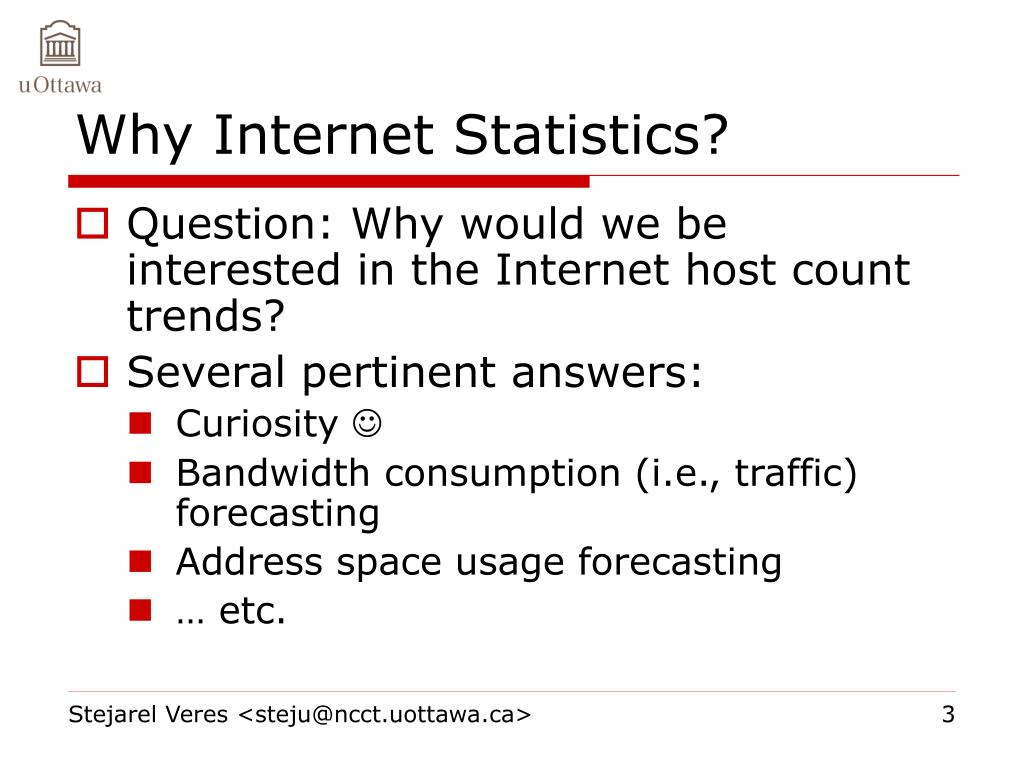 uOttawa

Why Internet Statistics?

Question: Why would we be interested in the Internet host count trends?

Several pertinent answers:

Curiosity ☺

Bandwidth consumption (i.e., traffic) forecasting

Address space usage forecasting

… etc.

Stejarel Veres <steju@ncct.uottawa.ca>

3